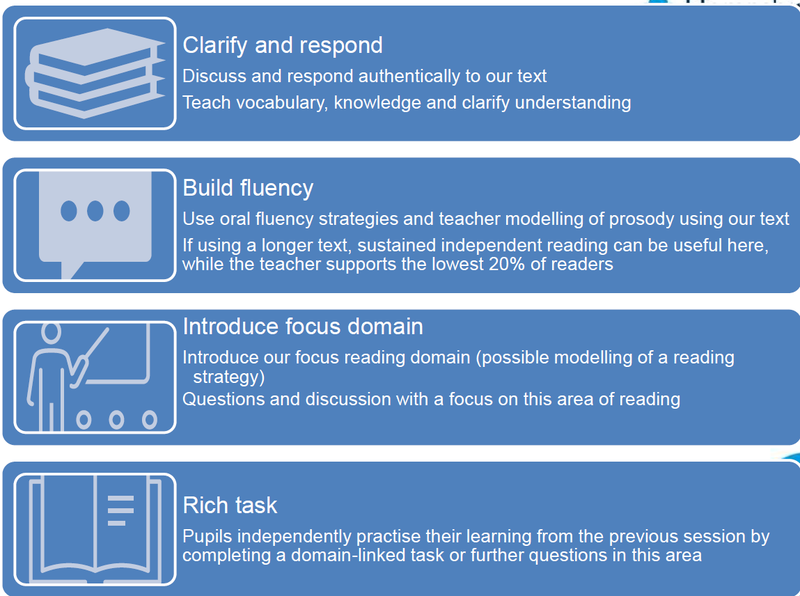 Clarify and respond

Discuss and respond authentically to our text

Teach vocabulary, knowledge and clarify understanding

Build fluency

Use oral fluency strategies and teacher modelling of prosody using our text

If using a longer text, sustained independent reading can be useful here, while the teacher supports the lowest 20% of readers

Introduce focus domain

Introduce our focus reading domain (possible modelling of a reading strategy)

Questions and discussion with a focus on this area of reading

Rich task

Pupils independently practise their learning from the previous session by completing a domain-linked task or further questions in this area